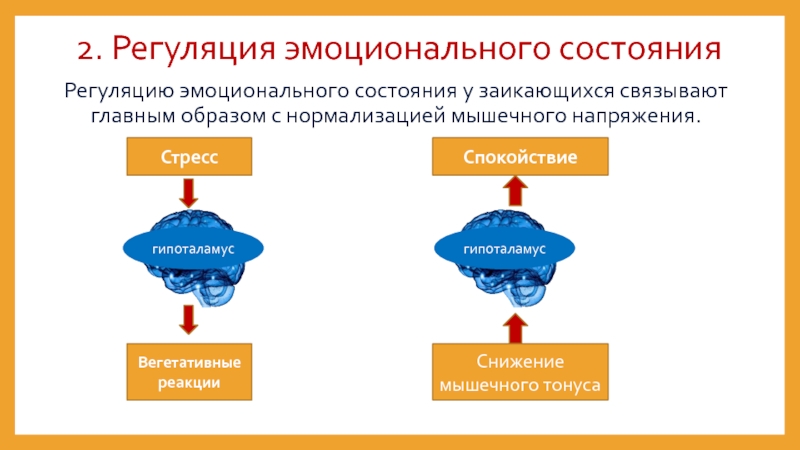 2. Регуляция эмоционального состояния

Регуляцию эмоционального состояния у заикающихся связывают главным образом с нормализацией мышечного напряжения.

Стресс

гипоталамус

Вегетативные реакции

Спокойствие

гипоталамус

Снижение мышечного тонуса